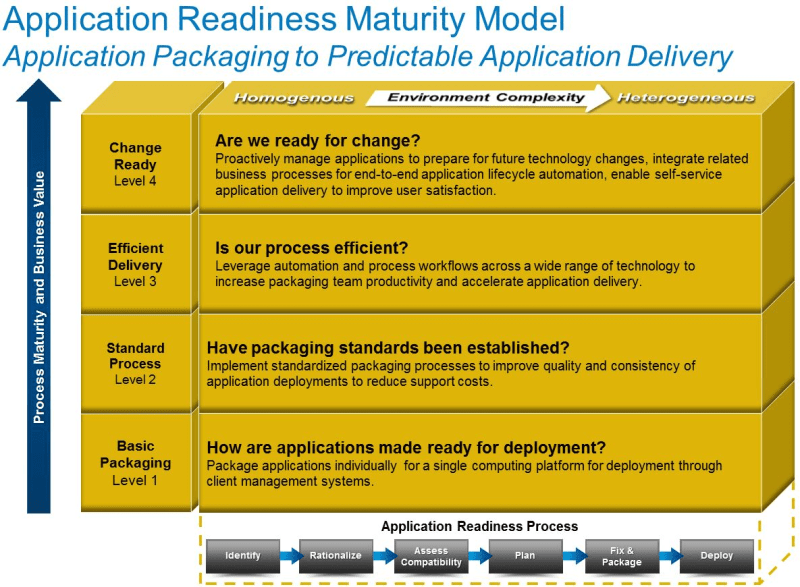 Application Readiness Maturity Model
Application Packaging to Predictable Application Delivery

Process Maturity and Business Value

Homogenous
Environment Complexity
Heterogeneous

Change Ready
Level 4

Are we ready for change?
Proactively manage applications to prepare for future technology changes, integrate related business processes for end-to-end application lifecycle automation, enable self-service application delivery to improve user satisfaction.

Efficient Delivery
Level 3

Is our process efficient?
Leverage automation and process workflows across a wide range of technology to increase packaging team productivity and accelerate application delivery.

Standard Process
Level 2

Have packaging standards been established?
Implement standardized packaging processes to improve quality and consistency of application deployments to reduce support costs.

Basic Packaging
Level 1

How are applications made ready for deployment?
Package applications individually for a single computing platform for deployment through client management systems.

Application Readiness Process

Identify
Rationalize
Assess Compatibility
Plan
Fix & Package
Deploy